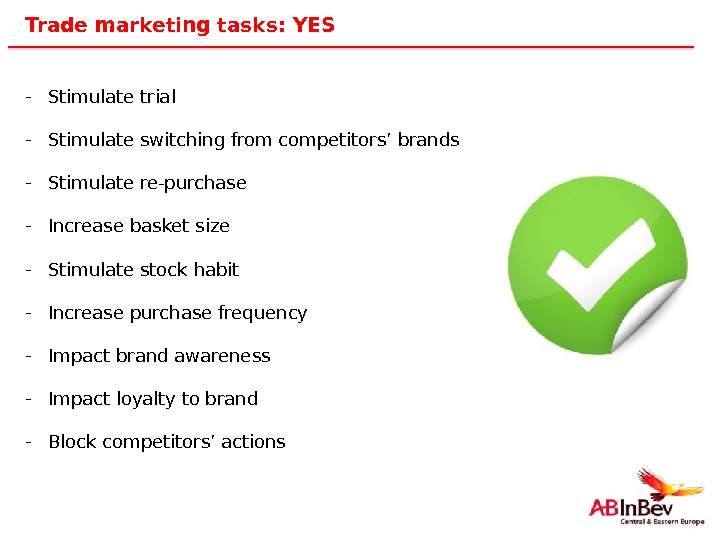 Trade marketing tasks: YES

- Stimulate trial

- Stimulate switching from competitors' brands

- Stimulate re-purchase

- Increase basket size

- Stimulate stock habit

- Increase purchase frequency

- Impact brand awareness

- Impact loyalty to brand

- Block competitors' actions

ABInBev
Central & Eastern Europe